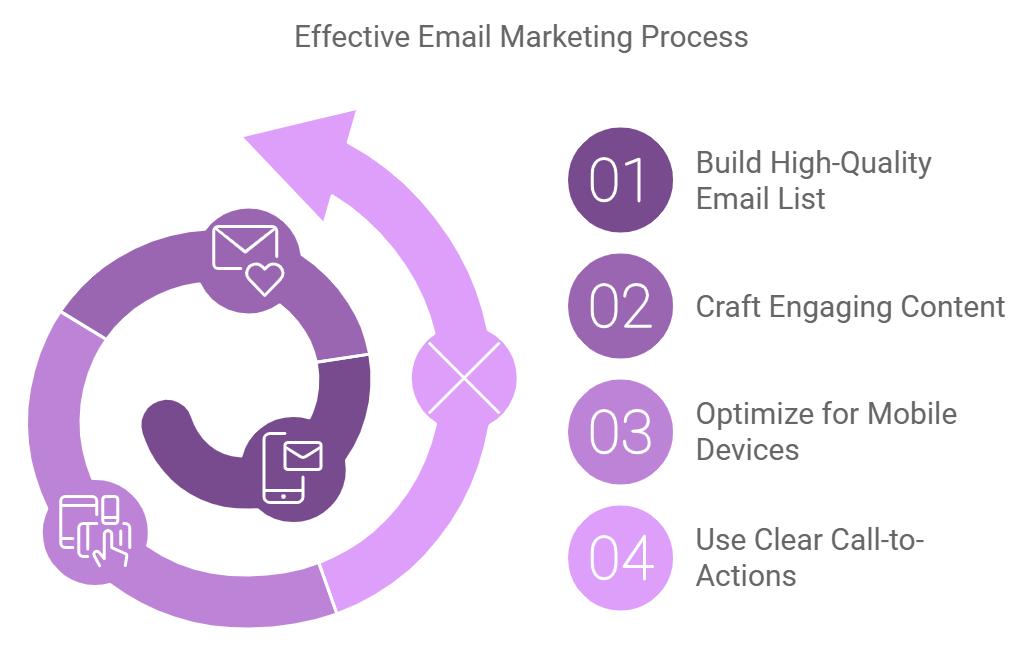 Effective Email Marketing Process

01 Build High-Quality Email List

02 Craft Engaging Content

03 Optimize for Mobile Devices

04 Use Clear Call-to-Actions